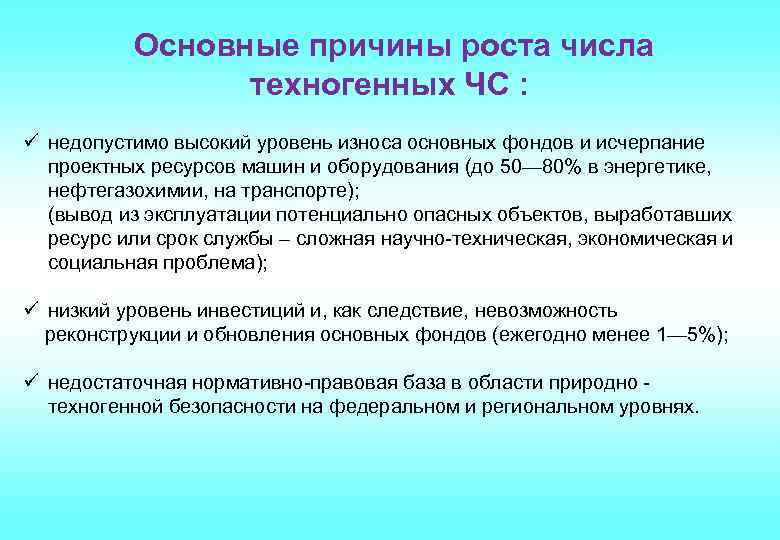 Основные причины роста числа техногенных ЧС :

✓ недопустимо высокий уровень износа основных фондов и исчерпание проектных ресурсов машин и оборудования (до 50—80% в энергетике, нефтегазохимии, на транспорте);
(вывод из эксплуатации потенциально опасных объектов, выработавших ресурс или срок службы – сложная научно-техническая, экономическая и социальная проблема);

✓ низкий уровень инвестиций и, как следствие, невозможность реконструкции и обновления основных фондов (ежегодно менее 1—5%);

✓ недостаточная нормативно-правовая база в области природно - техногенной безопасности на федеральном и региональном уровнях.